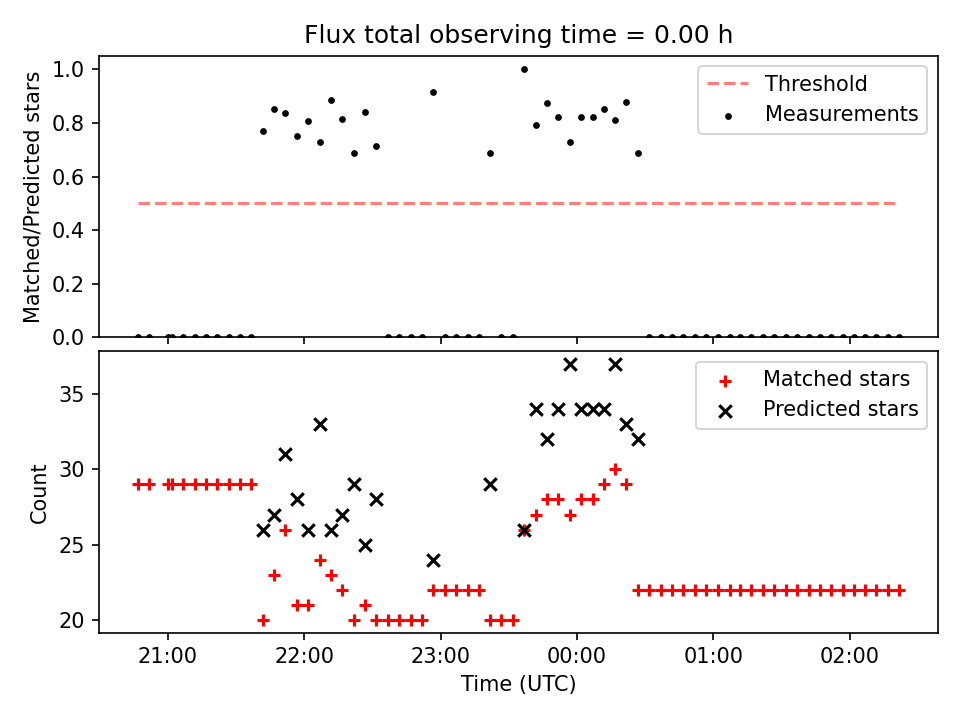 Flux total observing time = 0.00 h

Matched/Predicted stars

1.0
0.8
0.6
0.4
0.2
0.0

Threshold
Measurements

Count

35
30
25
20

Matched stars
Predicted stars

21:00
22:00
23:00
00:00
01:00
02:00

Time (UTC)